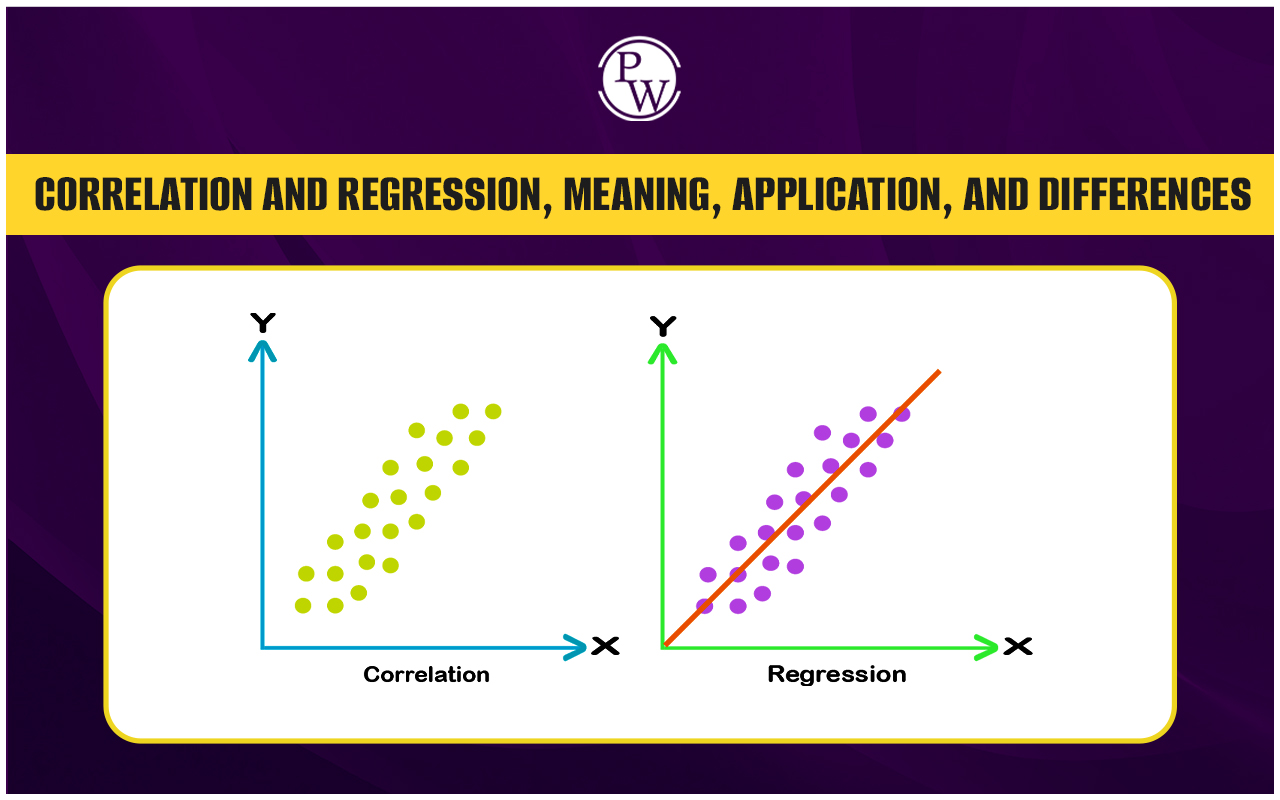 PW

CORRELATION AND REGRESSION, MEANING, APPLICATION, AND DIFFERENCES

Y

X

Correlation

Y

X

Regression